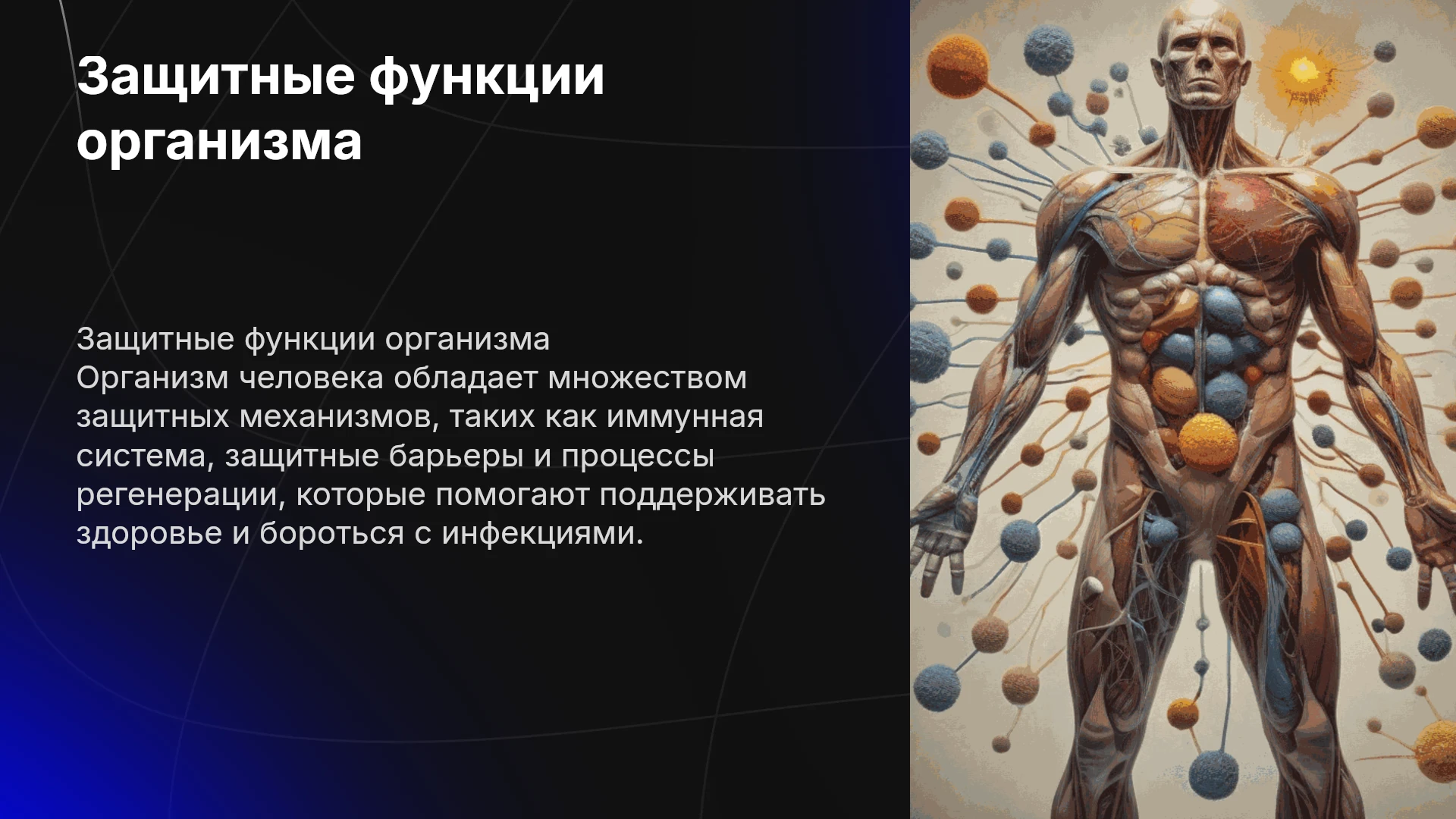 Защитные функции организма

Защитные функции организма
Организм человека обладает множеством защитных механизмов, таких как иммунная система, защитные барьеры и процессы регенерации, которые помогают поддерживать здоровье и бороться с инфекциями.